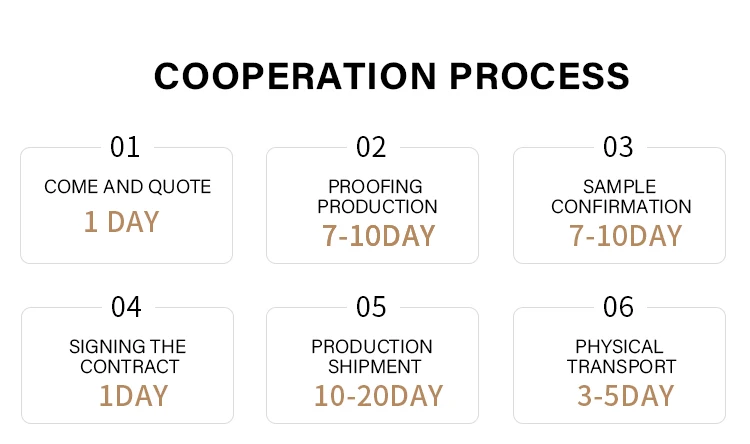 COOPERATION PROCESS

01
COME AND QUOTE
1 DAY

02
PROOFING PRODUCTION
7-10DAY

03
SAMPLE CONFIRMATION
7-10DAY

04
SIGNING THE CONTRACT
1DAY

05
PRODUCTION SHIPMENT
10-20DAY

06
PHYSICAL TRANSPORT
3-5DAY